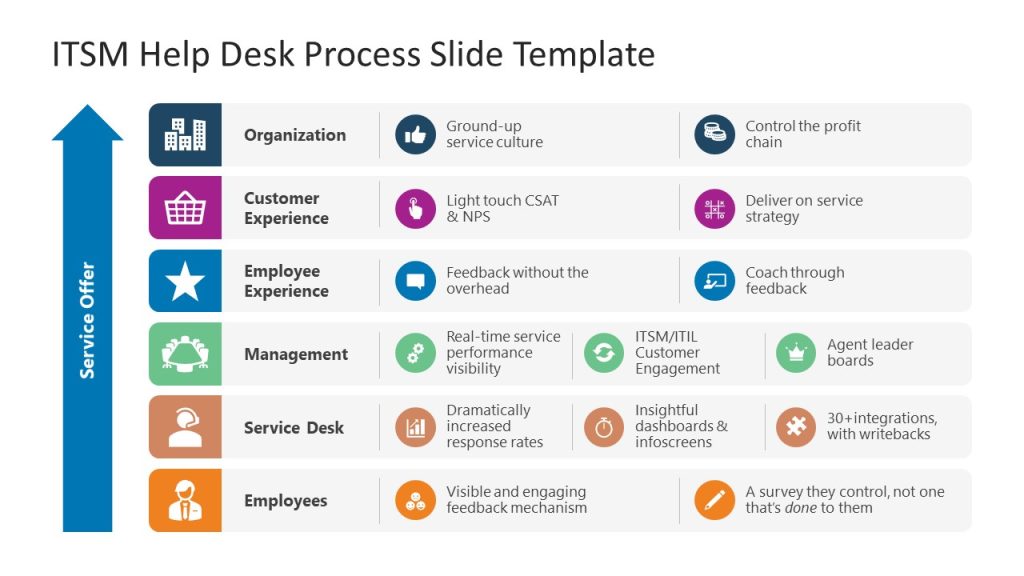 ITSM Help Desk Process Slide Template

Service Offer

Organization
Ground-up service culture
Control the profit chain

Customer Experience
Light touch CSAT & NPS
Deliver on service strategy

Employee Experience
Feedback without the overhead
Coach through feedback

Management
Real-time service performance visibility
ITSM/ITIL Customer Engagement
Agent leader boards

Service Desk
Dramatically increased response rates
Insightful dashboards & infoscreens
30+integrations, with writebacks

Employees
Visible and engaging feedback mechanism
A survey they control, not one that's done to them